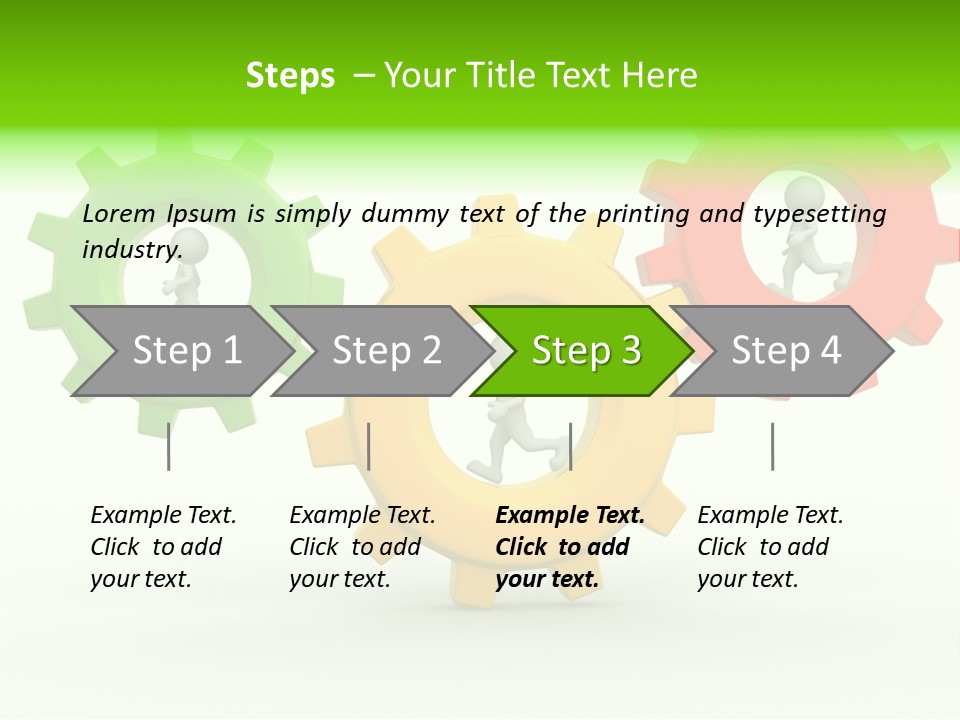 Steps – Your Title Text Here

Lorem Ipsum is simply dummy text of the printing and typesetting industry.

Step 1

Step 2

Step 3

Step 4

Example Text. Click to add your text.

Example Text. Click to add your text.

Example Text. Click to add your text.

Example Text. Click to add your text.